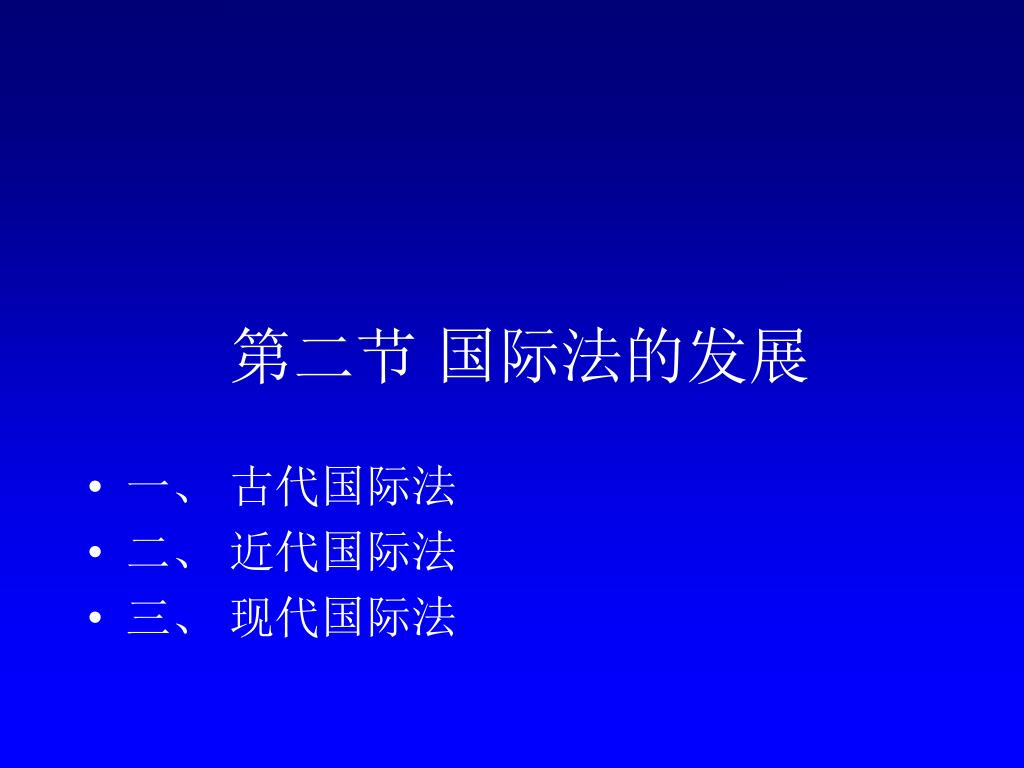 第二节 国际法的发展

• 一、 古代国际法
• 二、 近代国际法
• 三、 现代国际法